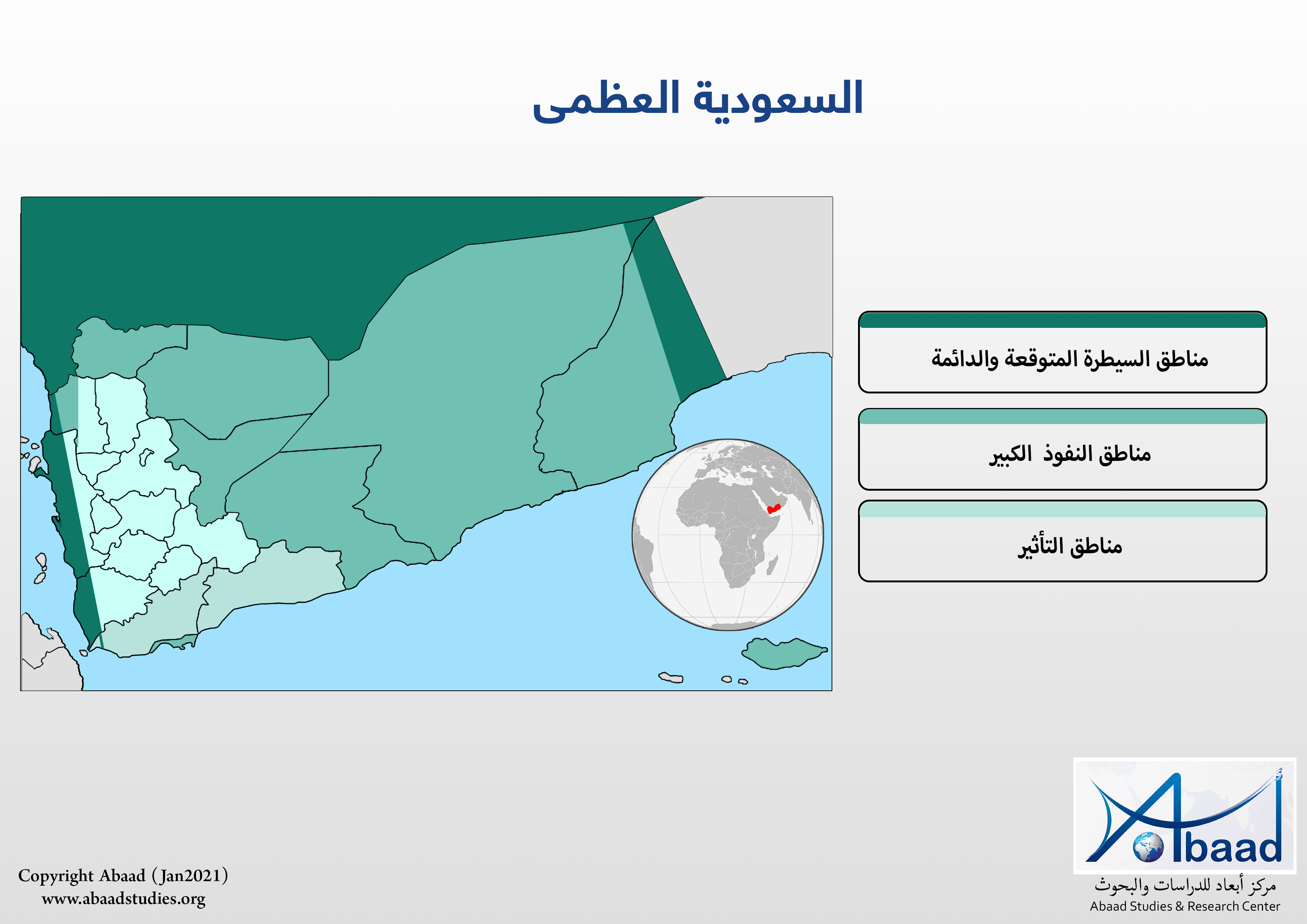 السعودية العظمى

مناطق السيطرة المتوقعة والدائمة

مناطق النفوذ الكبير

مناطق التأثير

Abaad
مركز أبعاد للدراسات والبحوث
Abaad Studies & Research Center

Copyright Abaad (Jan2021)
www.abaadstudies.org